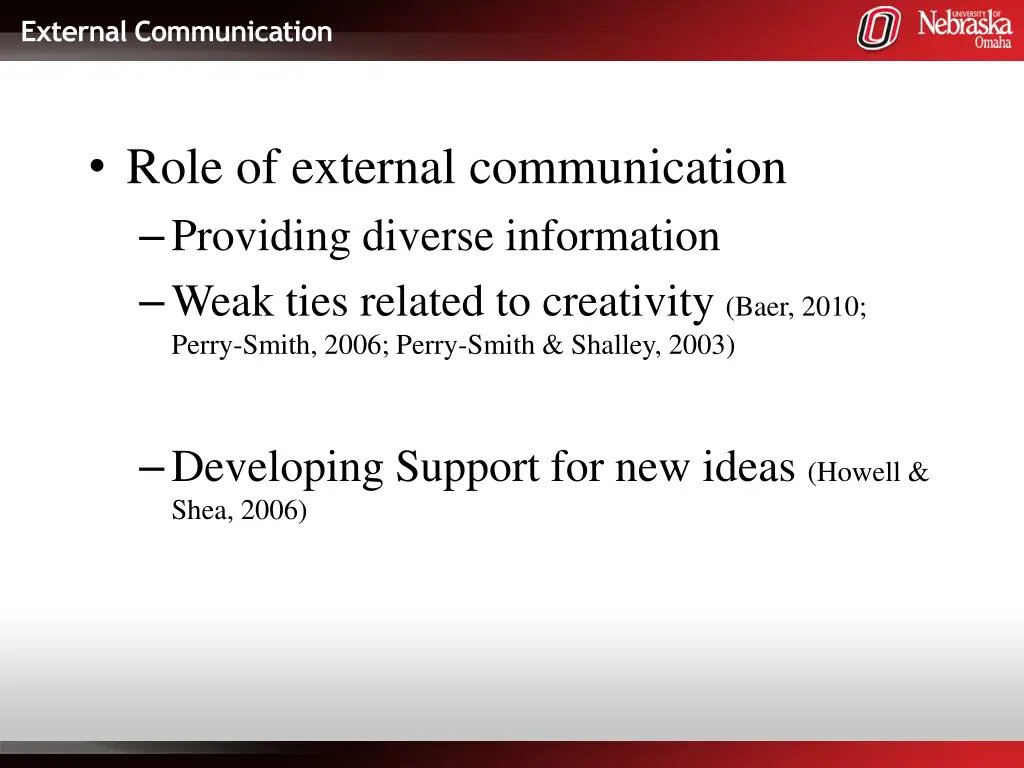 External Communication

UNIVERSITY OF Nebraska Omaha

• Role of external communication
– Providing diverse information
– Weak ties related to creativity (Baer, 2010; Perry-Smith, 2006; Perry-Smith & Shalley, 2003)

– Developing Support for new ideas (Howell & Shea, 2006)